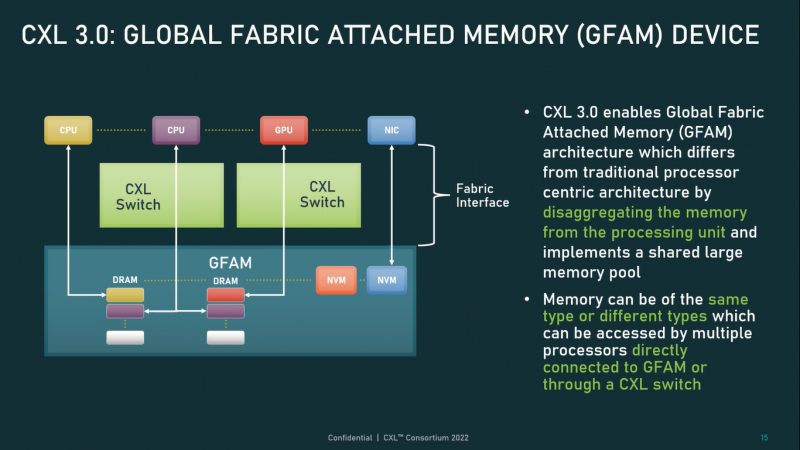 CXL 3.0: GLOBAL FABRIC ATTACHED MEMORY (GFAM) DEVICE

CPU CPU GPU NIC

CXL Switch

CXL Switch

Fabric Interface

GFAM

DRAM DRAM NVM NVM

• CXL 3.0 enables Global Fabric Attached Memory (GFAM) architecture which differs from traditional processor centric architecture by disaggregating the memory from the processing unit and implements a shared large memory pool

• Memory can be of the same type or different types which can be accessed by multiple processors directly connected to GFAM or through a CXL switch

Confidential | CXL™ Consortium 2022

15